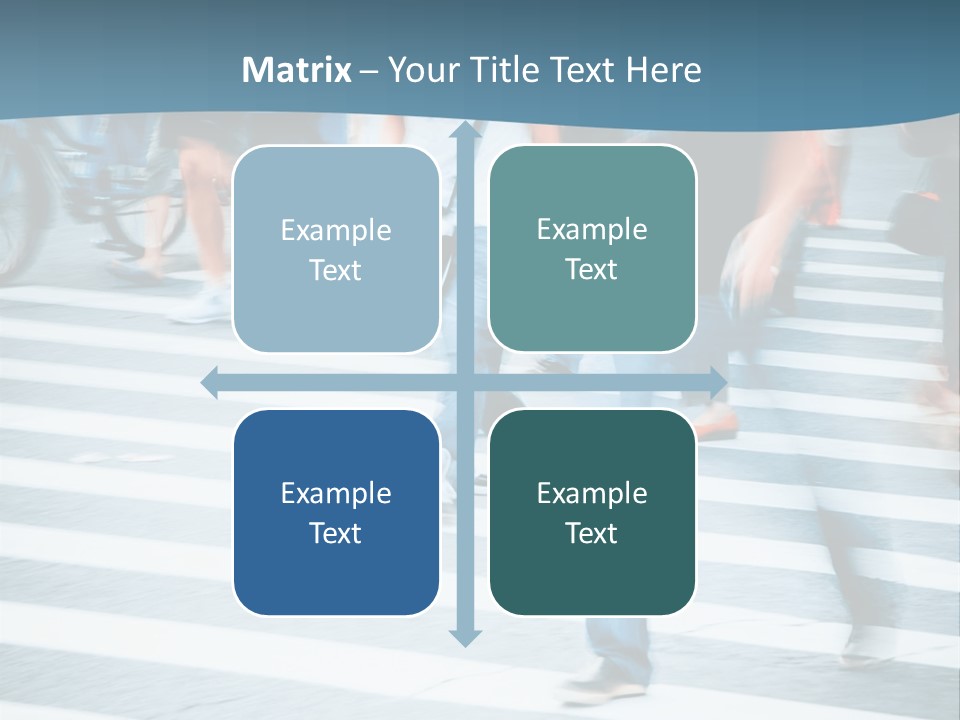 Matrix – Your Title Text Here

Example Text

Example Text

Example Text

Example Text